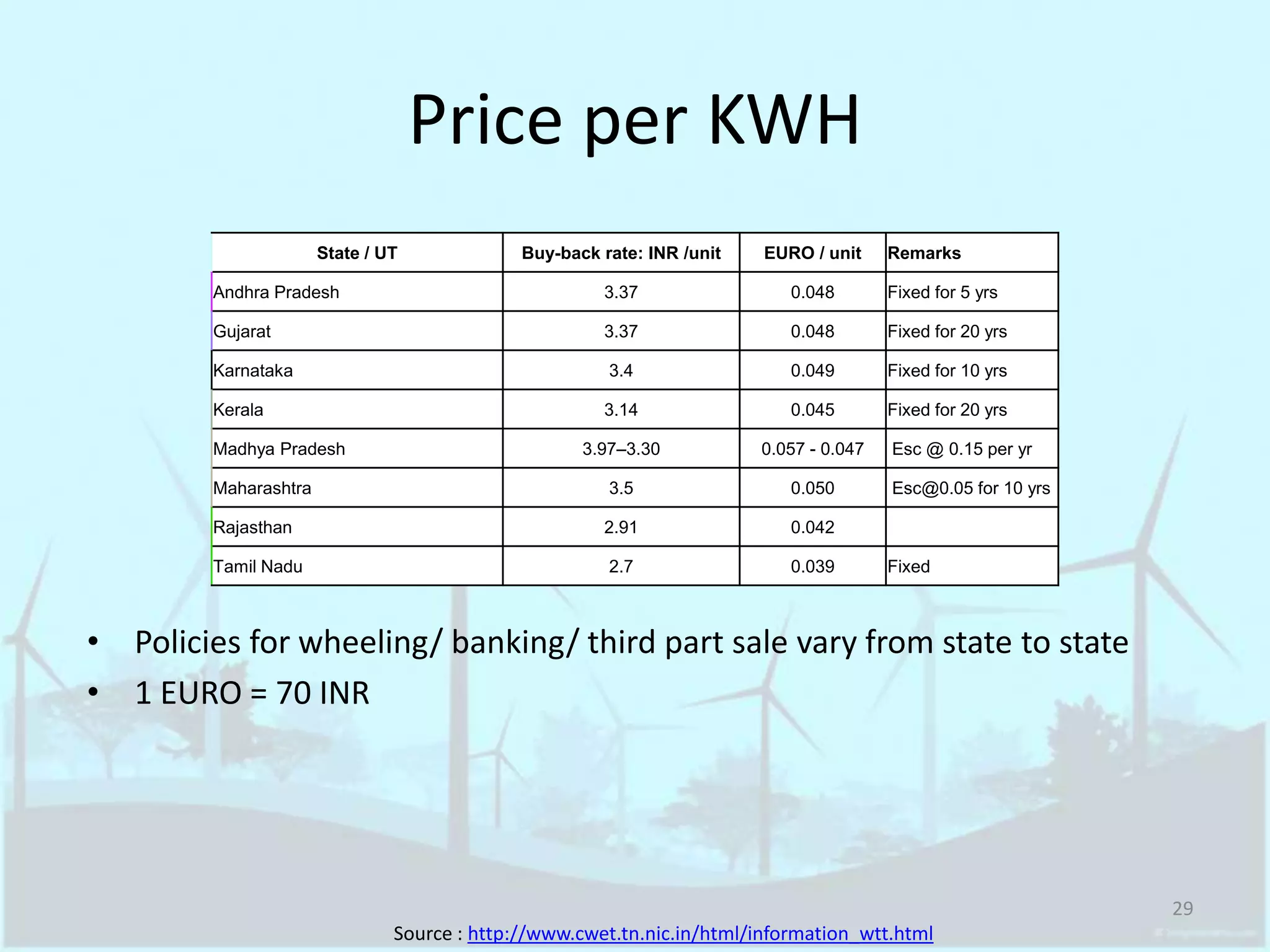 Price per KWH

| State / UT | Buy-back rate: INR /unit | EURO / unit | Remarks |
|---|---|---|---|
| Andhra Pradesh | 3.37 | 0.048 | Fixed for 5 yrs |
| Gujarat | 3.37 | 0.048 | Fixed for 20 yrs |
| Karnataka | 3.4 | 0.049 | Fixed for 10 yrs |
| Kerala | 3.14 | 0.045 | Fixed for 20 yrs |
| Madhya Pradesh | 3.97–3.30 | 0.057 - 0.047 | Esc @ 0.15 per yr |
| Maharashtra | 3.5 | 0.050 | Esc@0.05 for 10 yrs |
| Rajasthan | 2.91 | 0.042 | |
| Tamil Nadu | 2.7 | 0.039 | Fixed |

• Policies for wheeling/ banking/ third part sale vary from state to state
• 1 EURO = 70 INR

29

Source : http://www.cwet.tn.nic.in/html/information_wtt.html